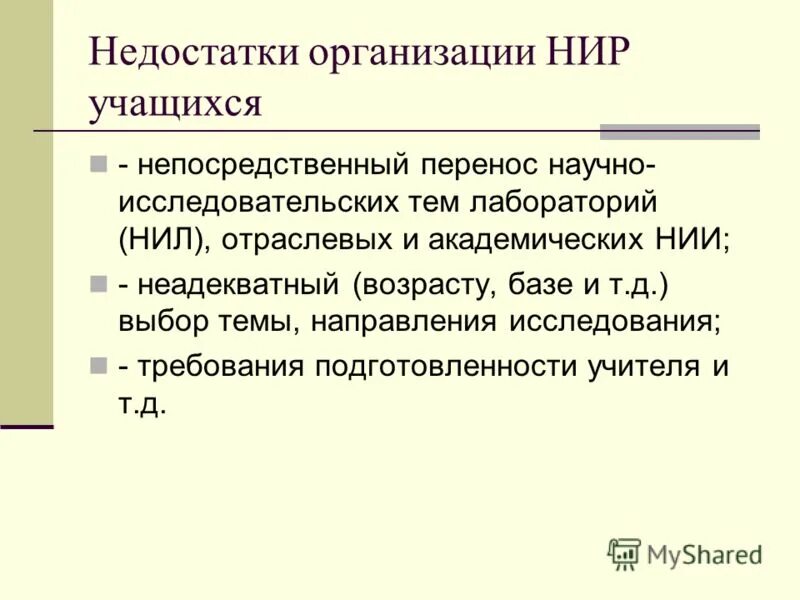 Недостатки организации НИР учащихся

- непосредственный перенос научно-исследовательских тем лабораторий (НИЛ), отраслевых и академических НИИ;

- неадекватный (возрасту, базе и т.д.) выбор темы, направления исследования;

- требования подготовленности учителя и т.д.

MyShared